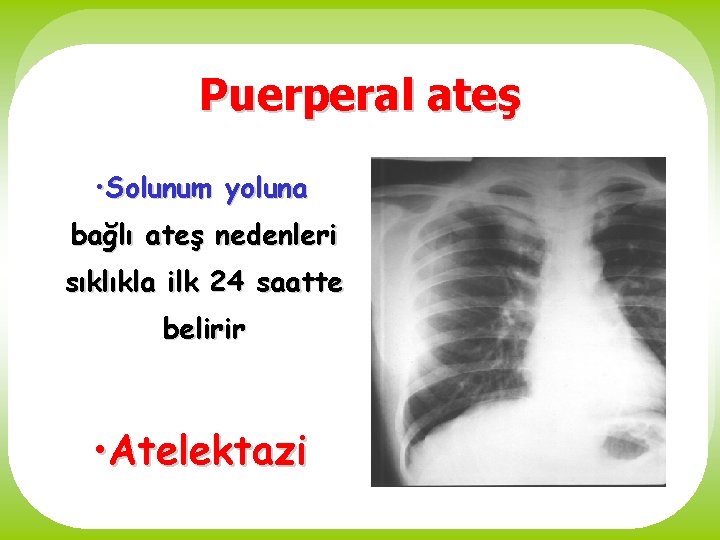 Puerperal ateş

•Solunum yoluna bağlı ateş nedenleri sıklıkla ilk 24 saatte belirir

•Atelektazi